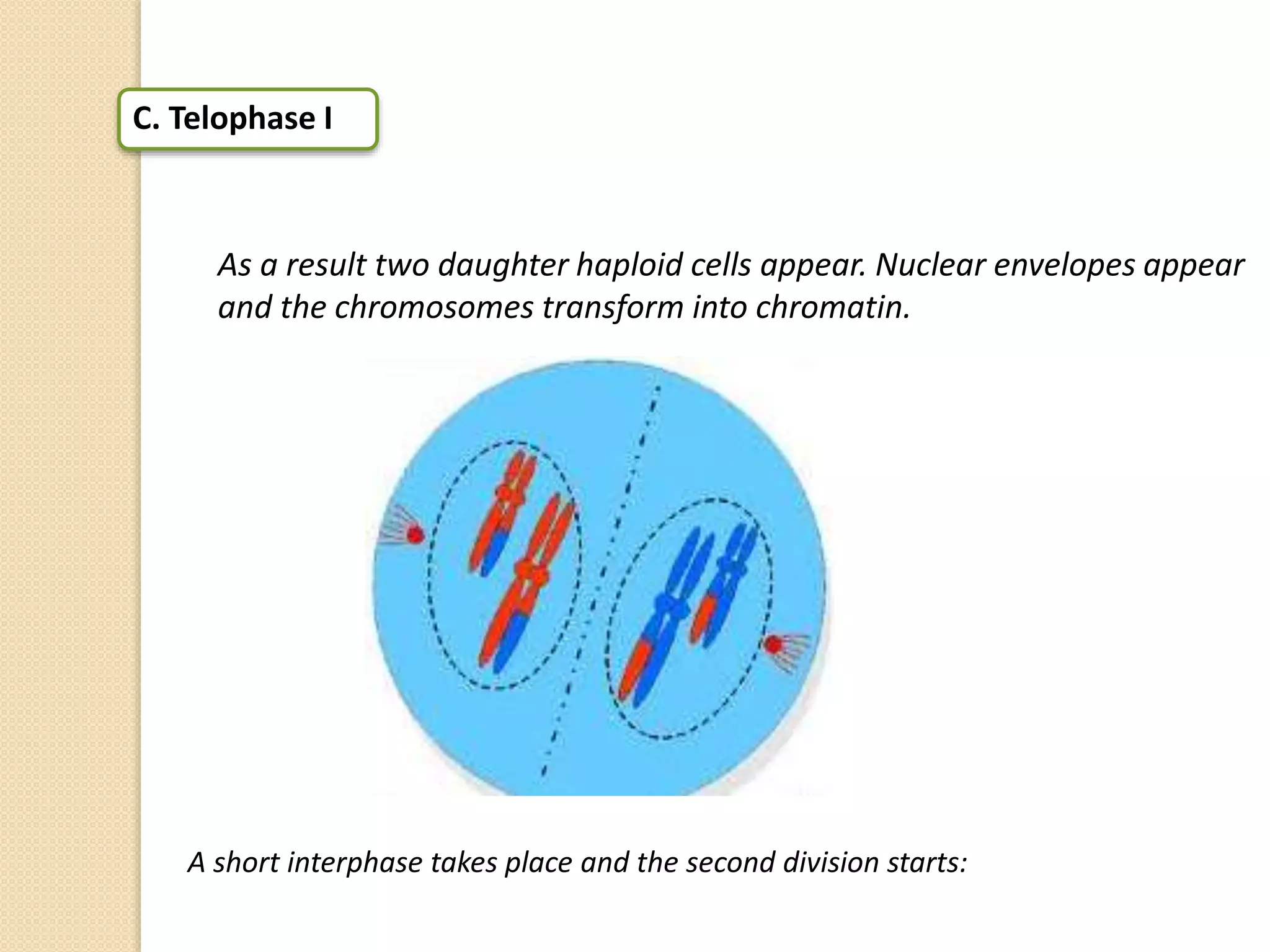 C. Telophase I

As a result two daughter haploid cells appear. Nuclear envelopes appear and the chromosomes transform into chromatin.

A short interphase takes place and the second division starts: